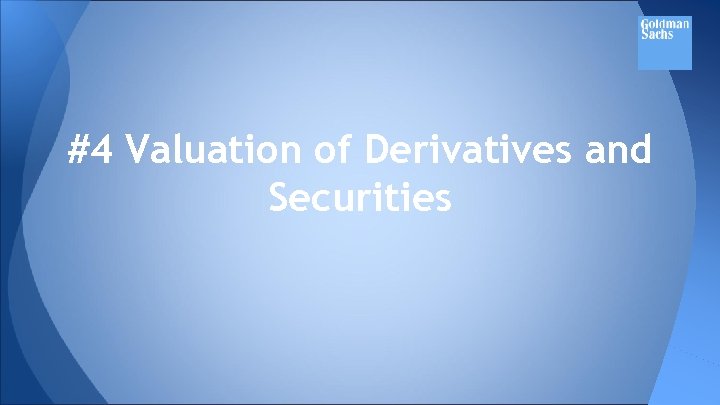 Goldman Sachs

#4 Valuation of Derivatives and Securities